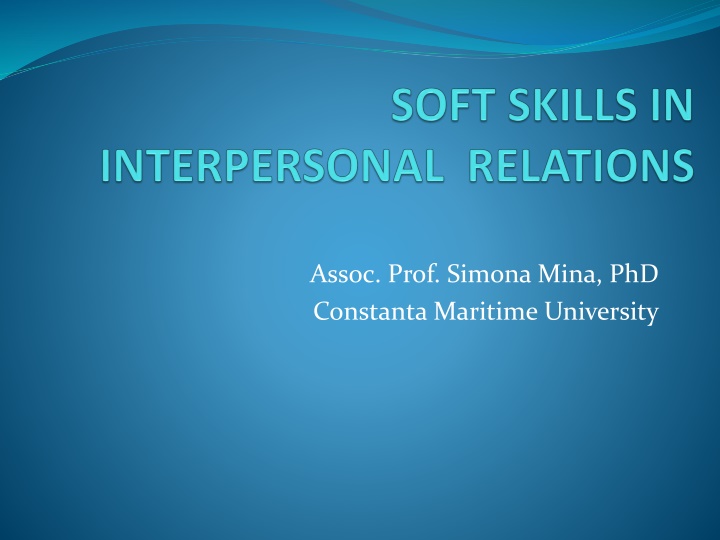 SOFT SKILLS IN INTERPERSONAL RELATIONS

Assoc. Prof. Simona Mina, PhD
Constanta Maritime University